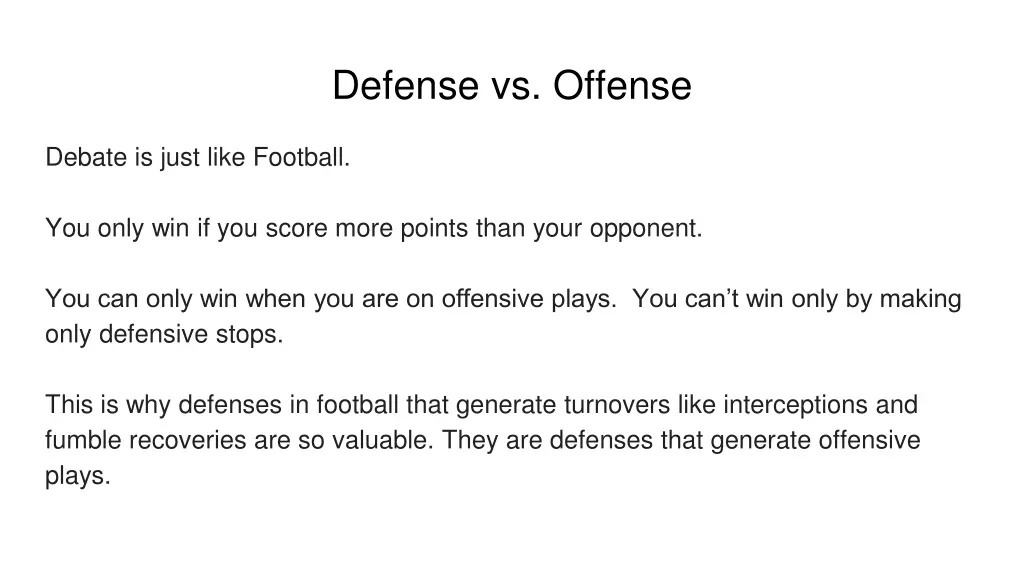 Defense vs. Offense

Debate is just like Football.

You only win if you score more points than your opponent.

You can only win when you are on offensive plays.  You can’t win only by making only defensive stops.

This is why defenses in football that generate turnovers like interceptions and fumble recoveries are so valuable. They are defenses that generate offensive plays.